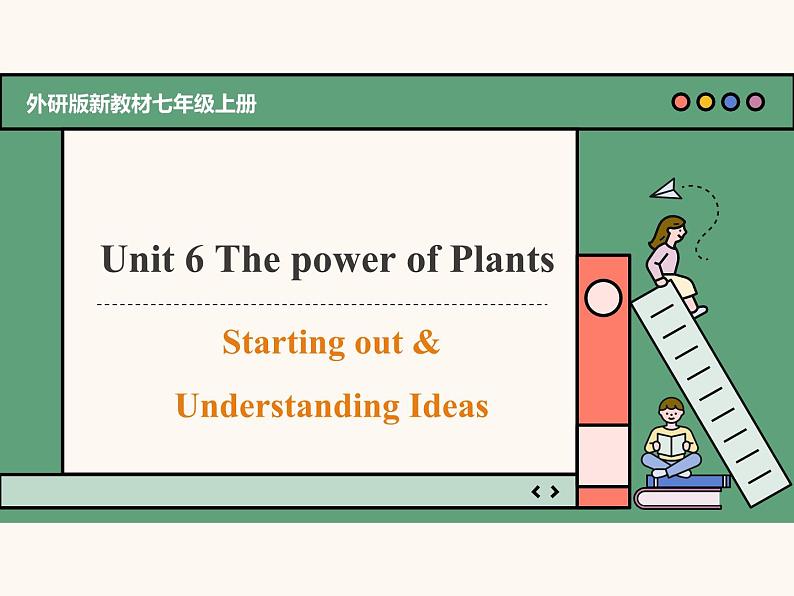 外研版新教材七年级上册

Unit 6 The power of Plants

Starting out &
Understanding Ideas